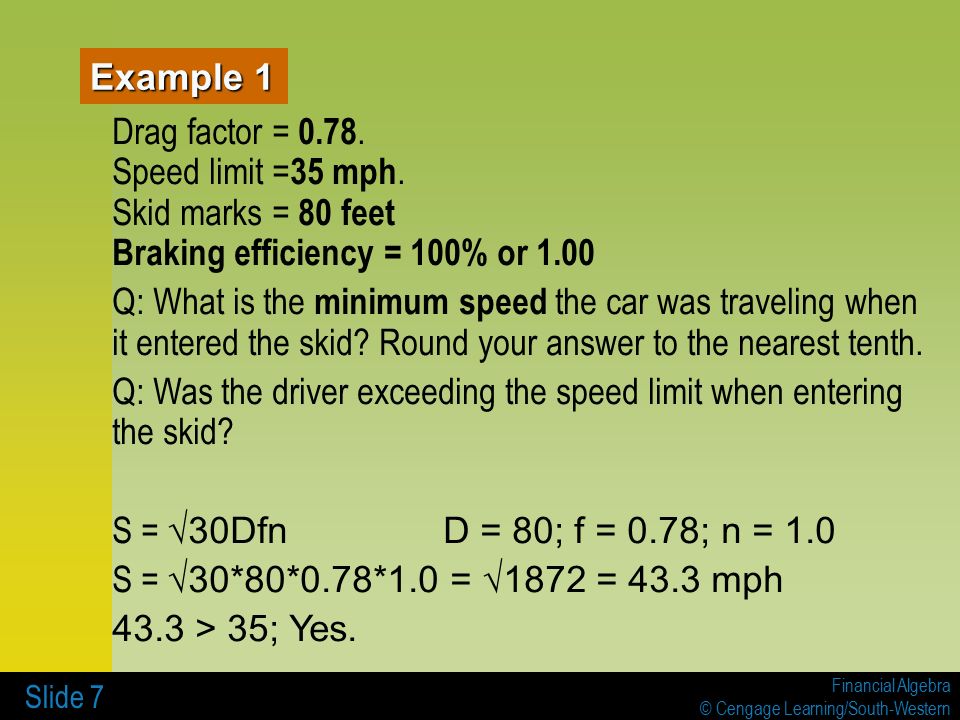 Example 1

Drag factor = 0.78.
Speed limit =35 mph.
Skid marks = 80 feet
Braking efficiency = 100% or 1.00

Q: What is the minimum speed the car was traveling when it entered the skid? Round your answer to the nearest tenth.

Q: Was the driver exceeding the speed limit when entering the skid?

S = √30Dfn D = 80; f = 0.78; n = 1.0
S = √30*80*0.78*1.0 = √1872 = 43.3 mph
43.3 > 35; Yes.

Slide 7

Financial Algebra
© Cengage Learning/South-Western